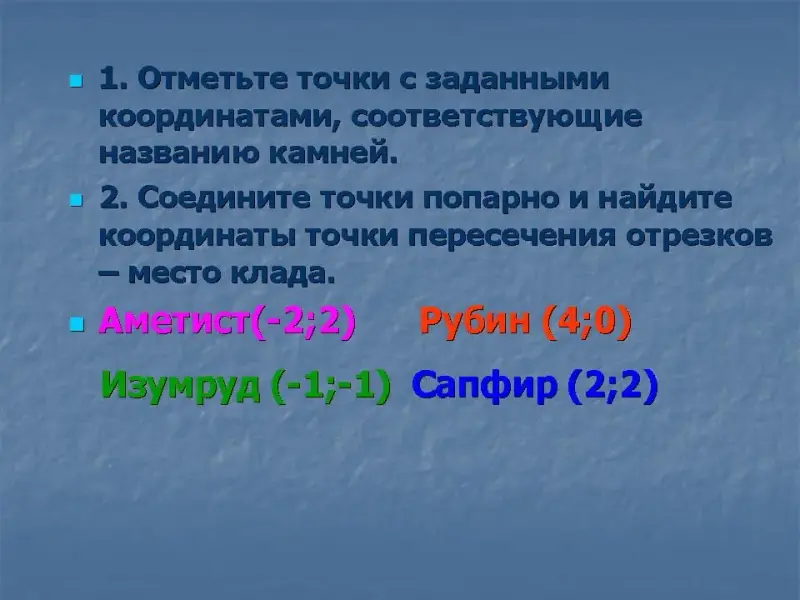 1. Отметьте точки с заданными координатами, соответствующие названию камней.

2. Соедините точки попарно и найдите координаты точки пересечения отрезков – место клада.

Аметист(-2;2) Рубин (4;0)

Изумруд (-1;-1) Сапфир (2;2)